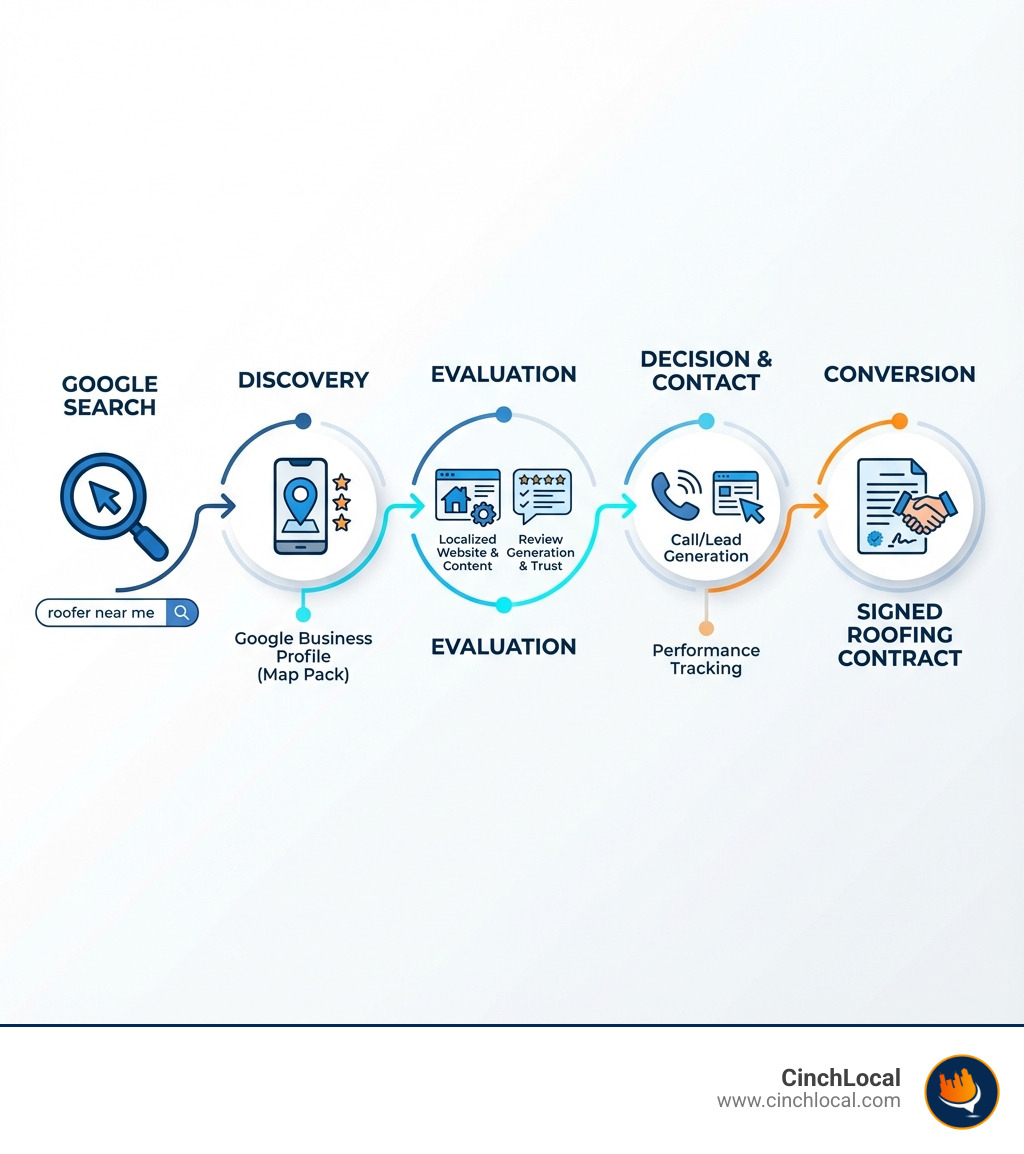 GOOGLE SEARCH

roofer near me

DISCOVERY

Google Business Profile (Map Pack)

EVALUATION

Localized Website & Content

Review Generation & Trust

EVALUATION

DECISION & CONTACT

Call/Lead Generation

Performance Tracking

CONVERSION

SIGNED ROOFING CONTRACT

CinchLocal
www.cinchlocal.com